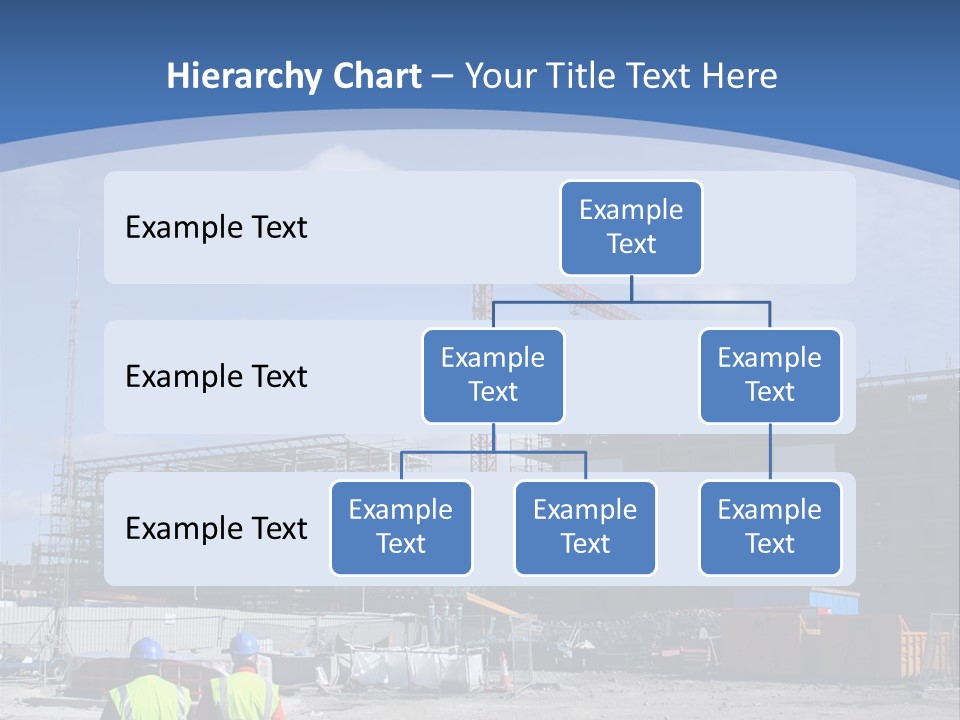 Hierarchy Chart – Your Title Text Here

Example Text

Example Text

Example Text

Example Text

Example Text

Example Text

Example Text

Example Text

Example Text